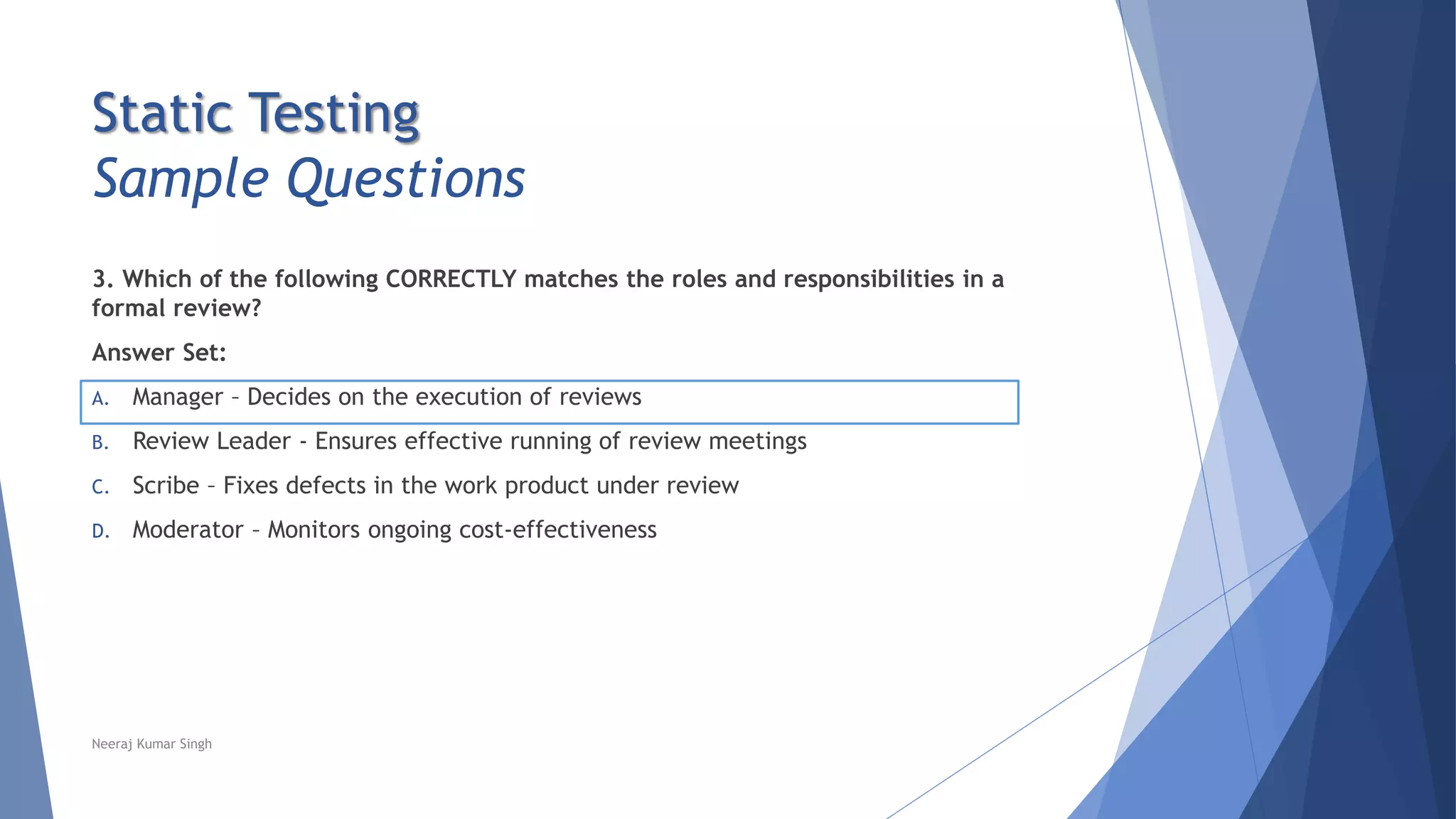 Static Testing
Sample Questions

3. Which of the following CORRECTLY matches the roles and responsibilities in a formal review?

Answer Set:

A. Manager – Decides on the execution of reviews

B. Review Leader - Ensures effective running of review meetings

C. Scribe – Fixes defects in the work product under review

D. Moderator – Monitors ongoing cost-effectiveness

Neeraj Kumar Singh